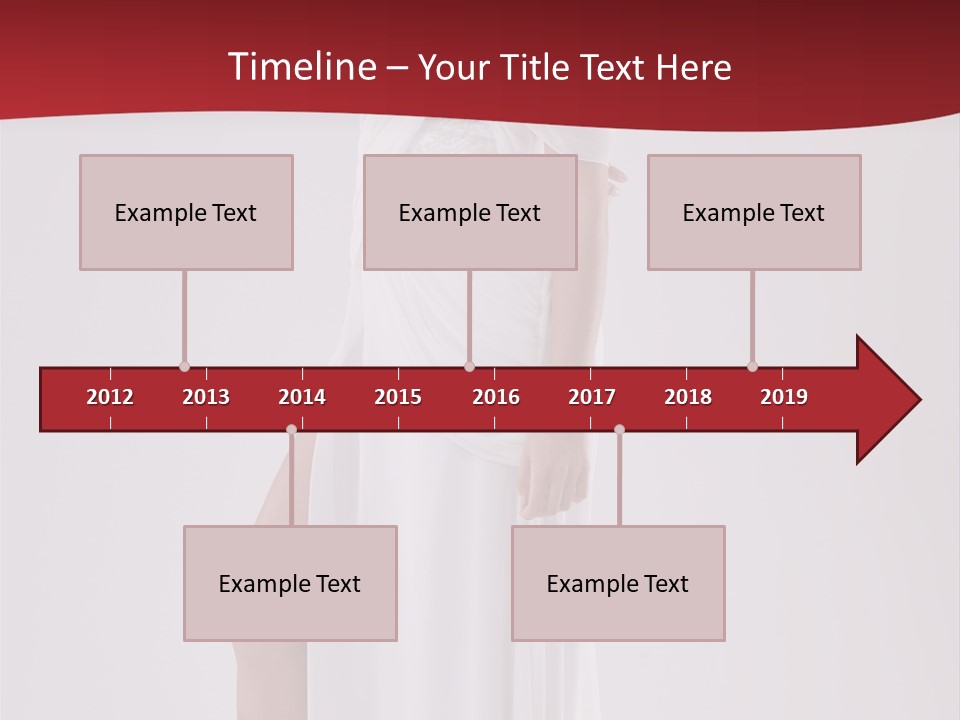 Timeline – Your Title Text Here

Example Text

Example Text

Example Text

2012 2013 2014 2015 2016 2017 2018 2019

Example Text

Example Text